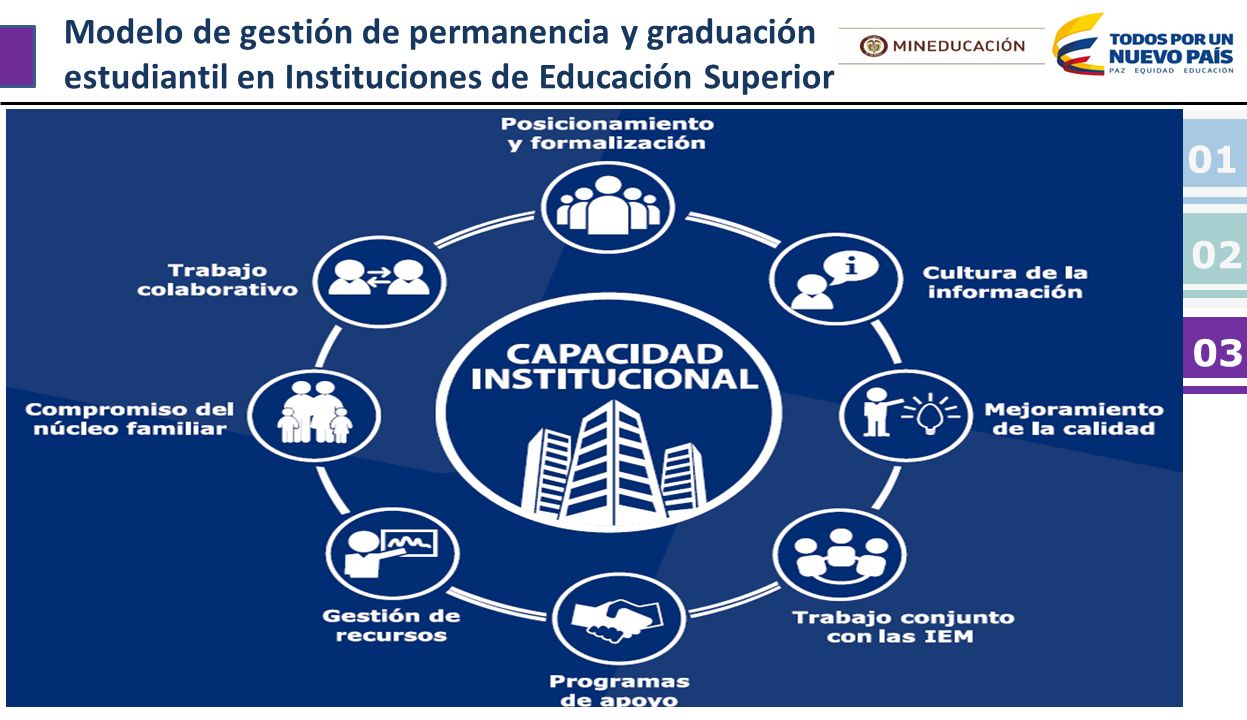 Modelo de gestión de permanencia y graduación estudiantil en Instituciones de Educación Superior

MINEDUCACIÓN

TODOS POR UN NUEVO PAÍS
PAZ EQUIDAD EDUCACIÓN

01

02

03

Posicionamiento y formalización

Cultura de la información

Mejoramiento de la calidad

Trabajo conjunto con las IEM

Programas de apoyo

Gestión de recursos

Compromiso del núcleo familiar

Trabajo colaborativo

CAPACIDAD INSTITUCIONAL